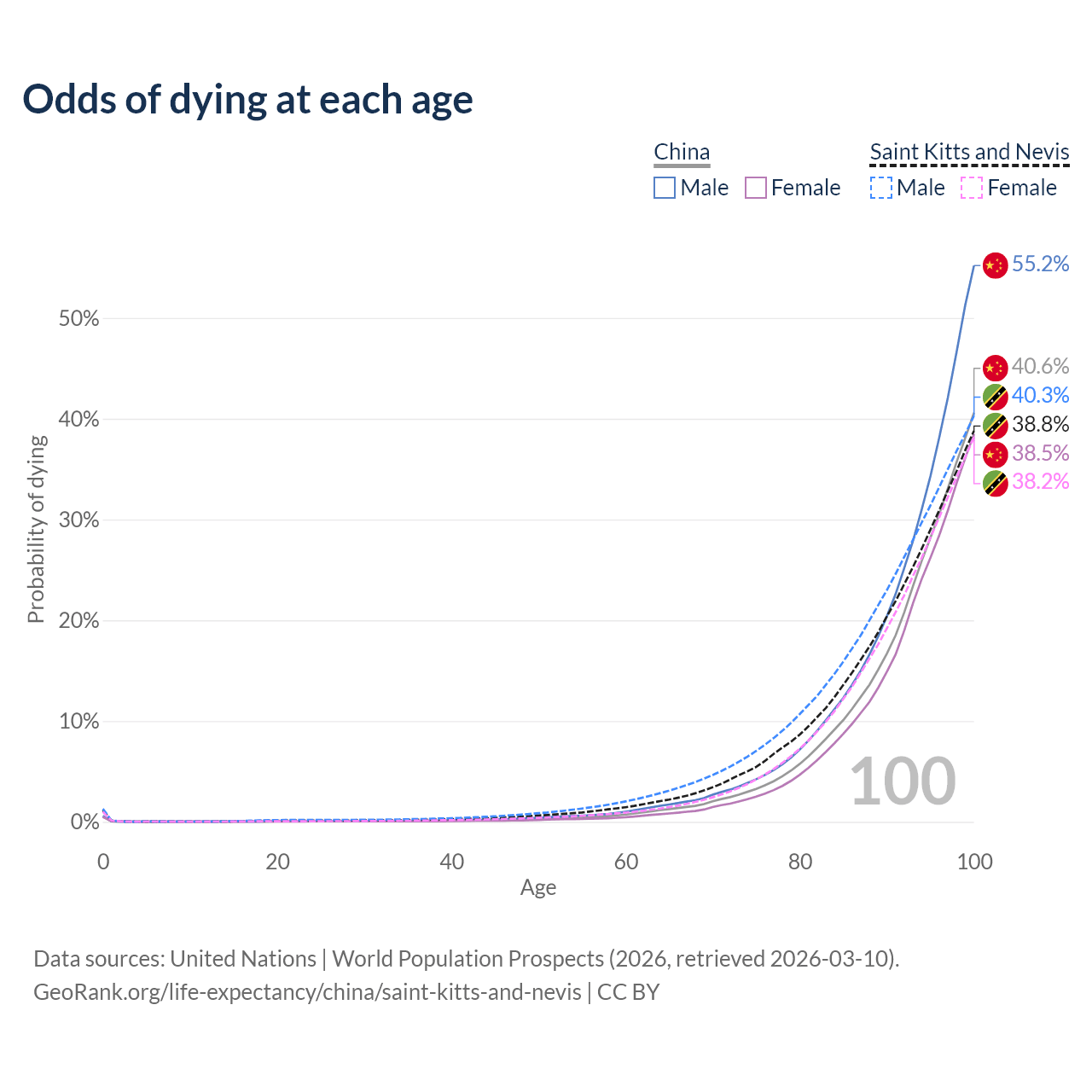 Odds of dying at each age

China
Male Female

Saint Kitts and Nevis
Male Female

55.2%
40.6%
40.3%
38.8%
38.5%
38.2%

Probability of dying

50%
40%
30%
20%
10%
0%

100

0
20
40
60
80
100
Age

Data sources: United Nations | World Population Prospects (2026, retrieved 2026-03-10).
GeoRank.org/life-expectancy/china/saint-kitts-and-nevis | CC BY